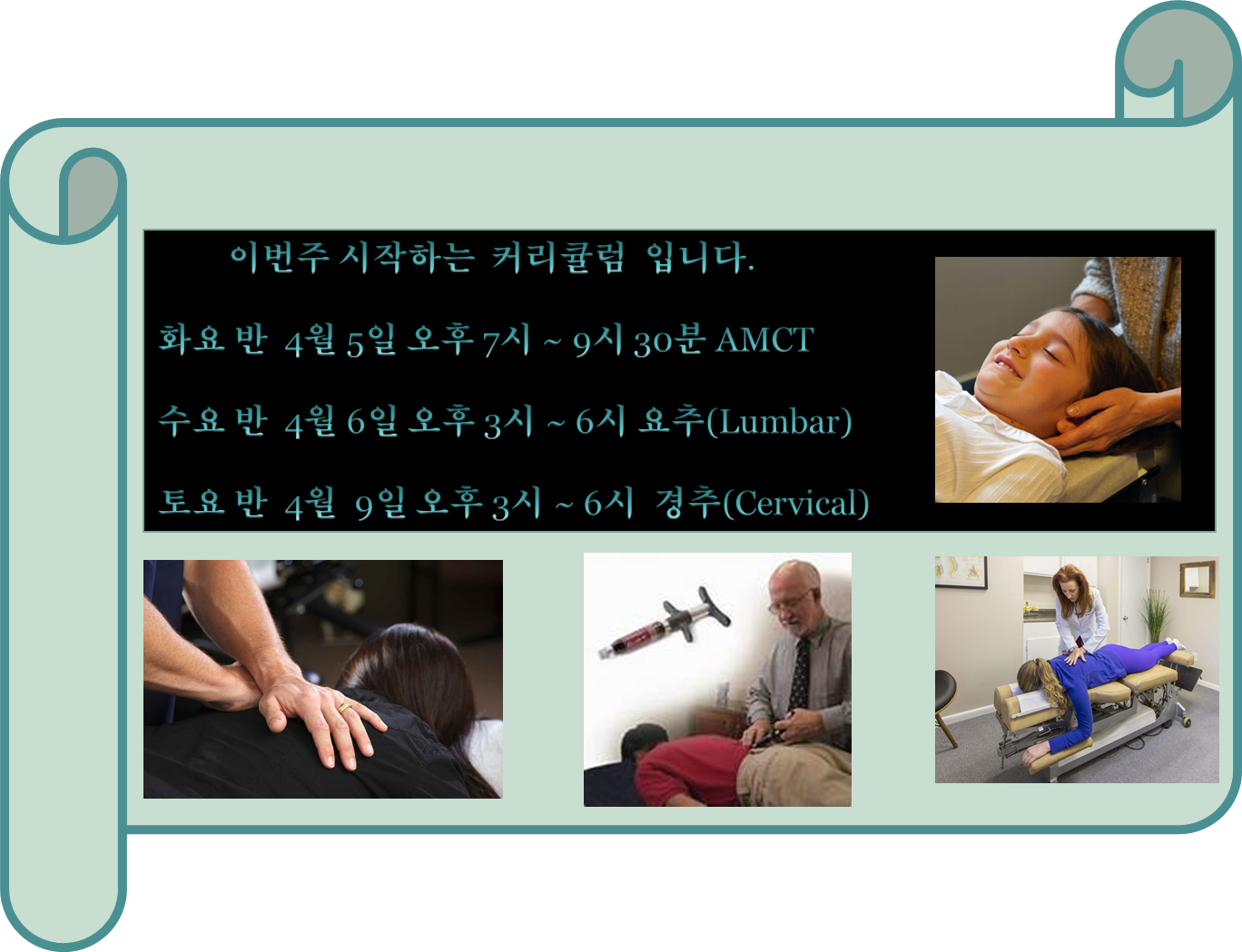 이번주 시작하는 커리큘럼 입니다.

화요 반 4월 5일 오후 7시 ~ 9시 30분 AMCT

수요 반 4월 6일 오후 3시 ~ 6시 요추(Lumbar)

토요 반 4월 9일 오후 3시 ~ 6시 경추(Cervical)